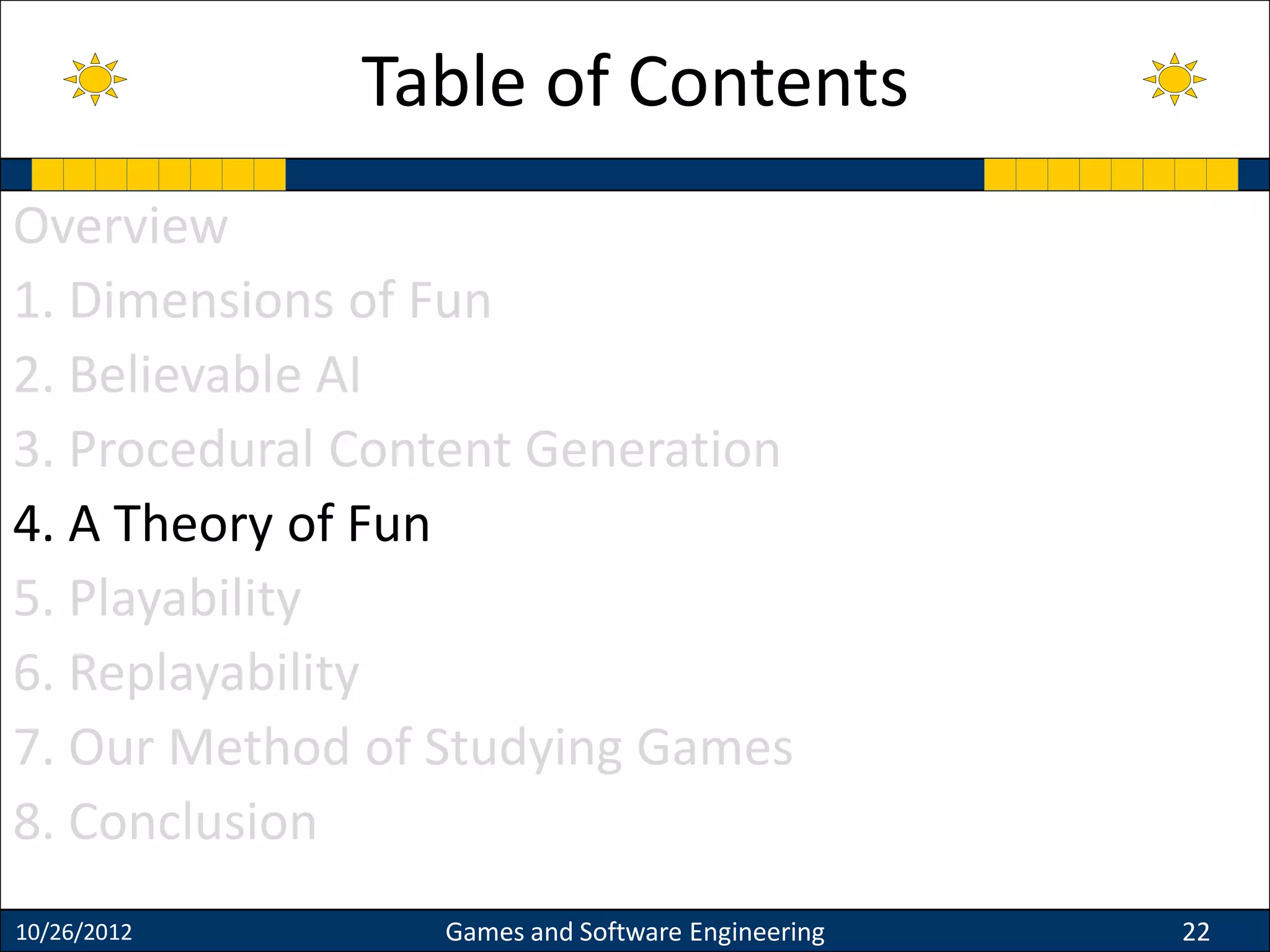 Table of Contents

Overview

1. Dimensions of Fun

2. Believable AI

3. Procedural Content Generation

4. A Theory of Fun

5. Playability

6. Replayability

7. Our Method of Studying Games

8. Conclusion

10/26/2012 Games and Software Engineering 22